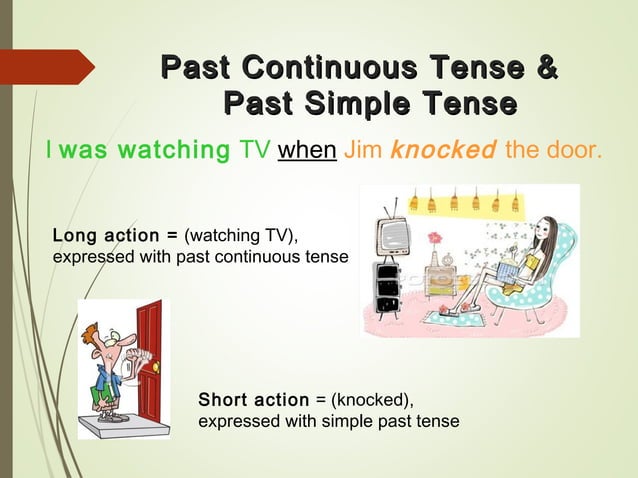 Past Continuous Tense &
Past Simple Tense

I was watching TV when Jim knocked the door.

Long action = (watching TV), expressed with past continuous tense

Short action = (knocked), expressed with simple past tense